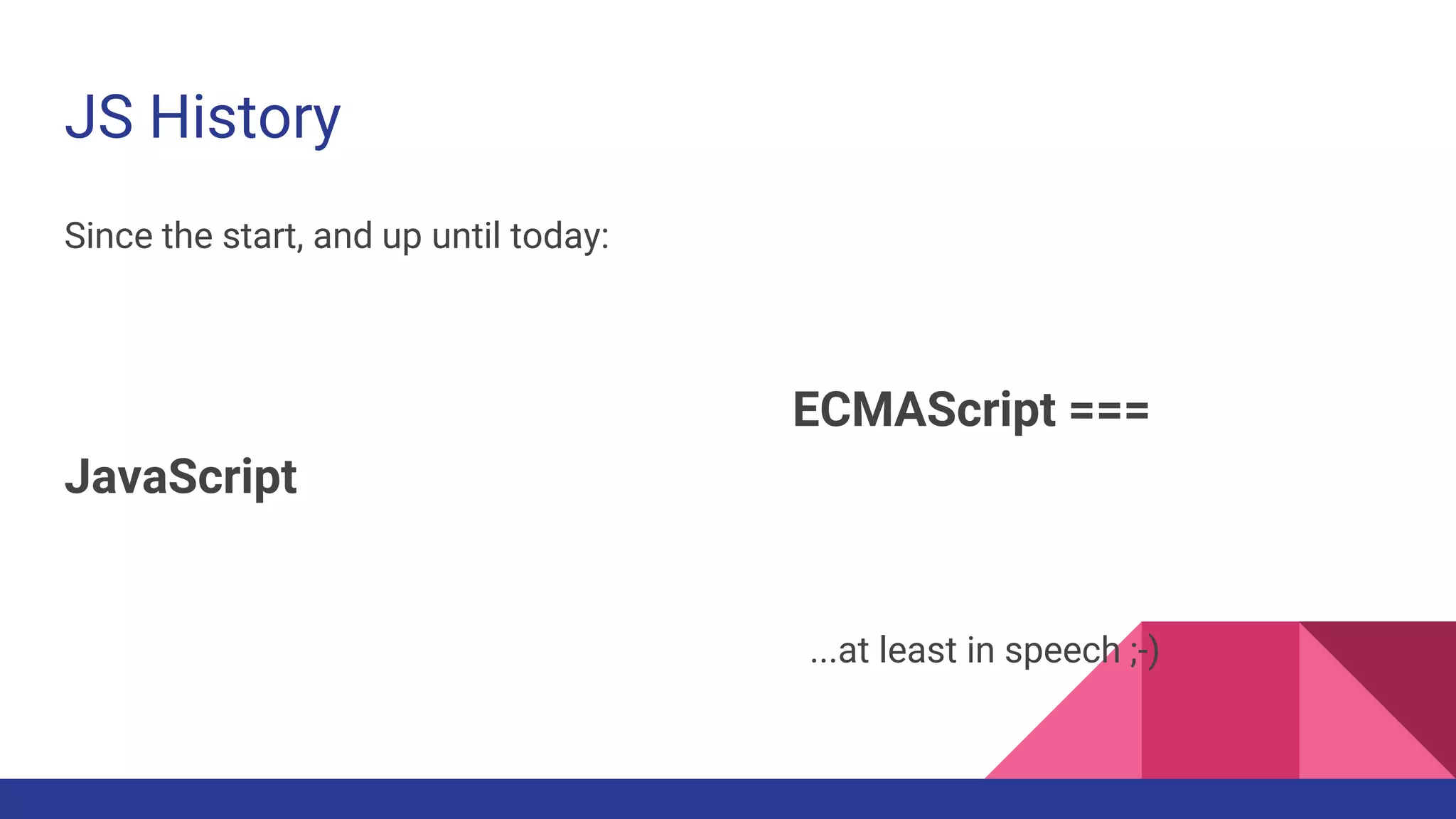 JS History

Since the start, and up until today:

ECMAScript ===

JavaScript

...at least in speech ;-)